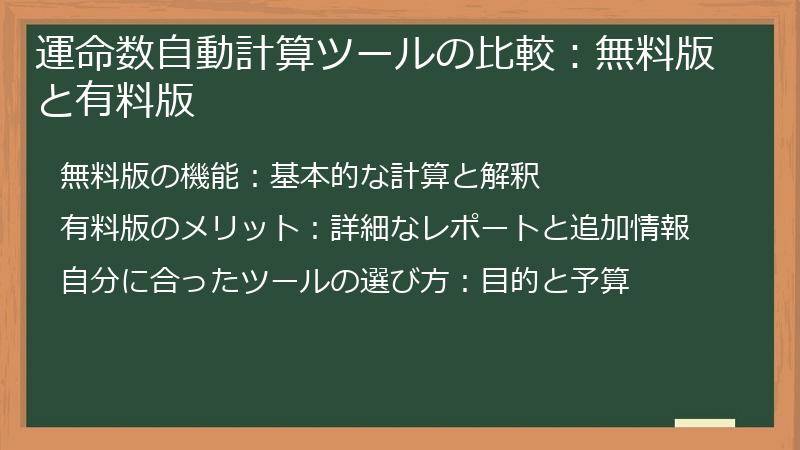 運命数自動計算ツールの比較：無料版と有料版

無料版の機能：基本的な計算と解釈

有料版のメリット：詳細なレポートと追加情報

自分に合ったツールの選び方：目的と予算